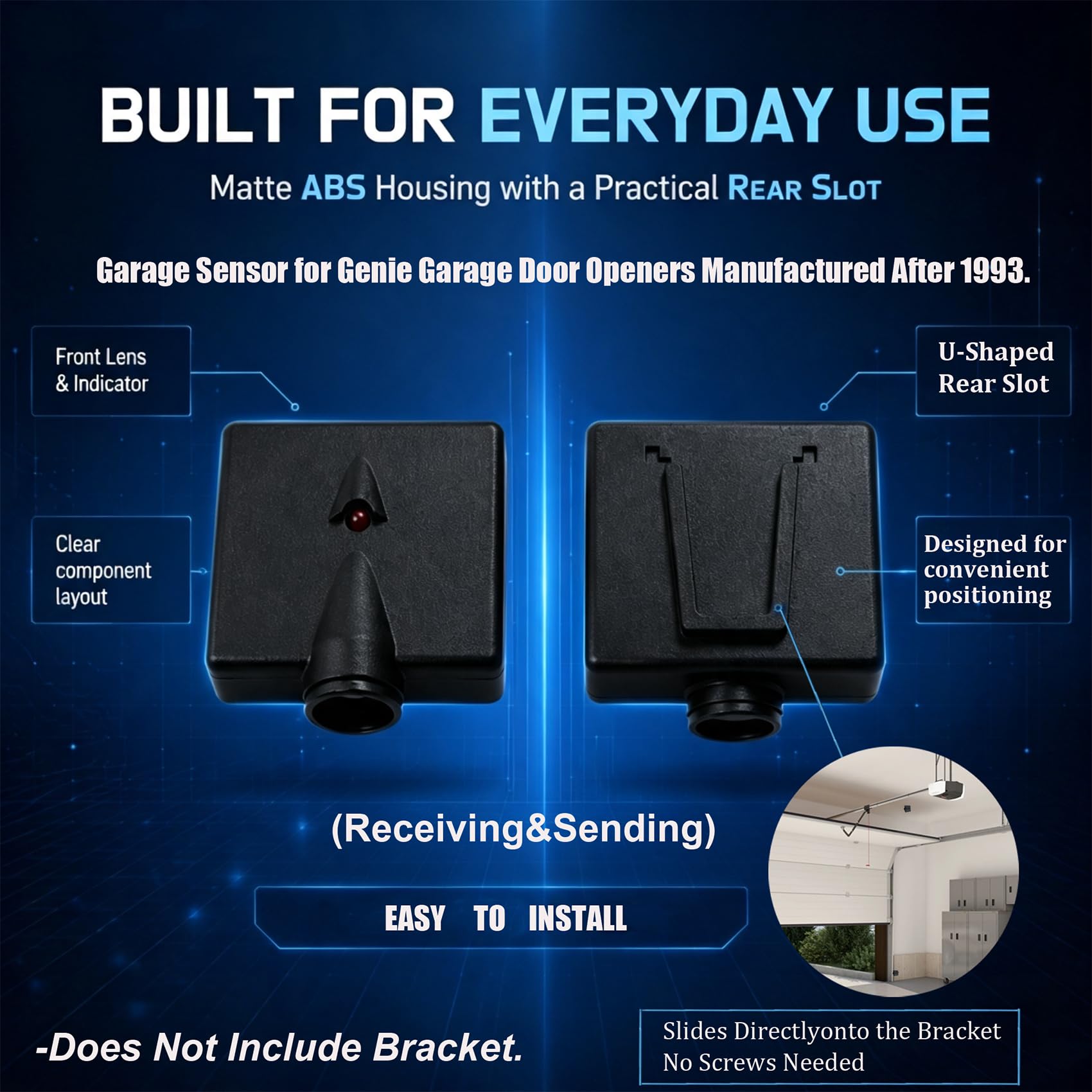 BUILT FOR EVERYDAY USE

Matte ABS Housing with a Practical REAR SLOT

Garage Sensor for Genie Garage Door Openers Manufactured After 1993.

Front Lens & Indicator

Clear component layout

U-Shaped Rear Slot

Designed for convenient positioning

(Receiving&Sending)

EASY TO INSTALL

-Does Not Include Bracket.

Slides Directlyonto the Bracket
No Screws Needed